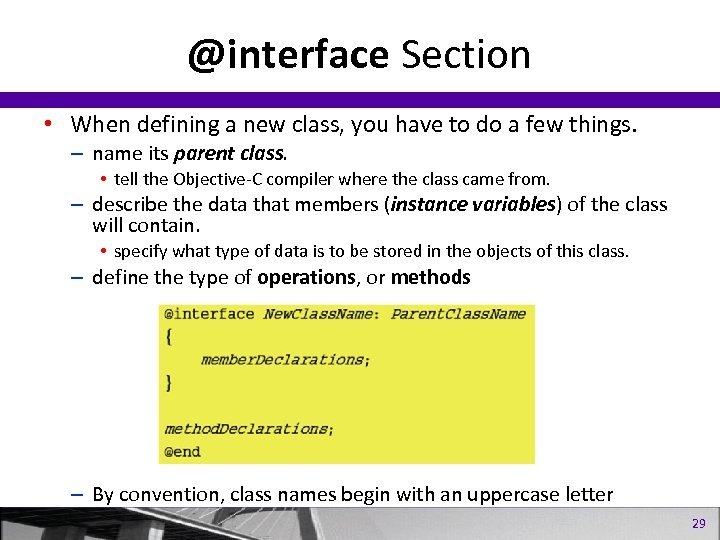 @interface Section

• When defining a new class, you have to do a few things.
– name its parent class.
• tell the Objective-C compiler where the class came from.
– describe the data that members (instance variables) of the class will contain.
• specify what type of data is to be stored in the objects of this class.
– define the type of operations, or methods

@interface NewClassName: ParentClassName
{
memberDeclarations;
}

methodDeclarations;
@end

– By convention, class names begin with an uppercase letter

29